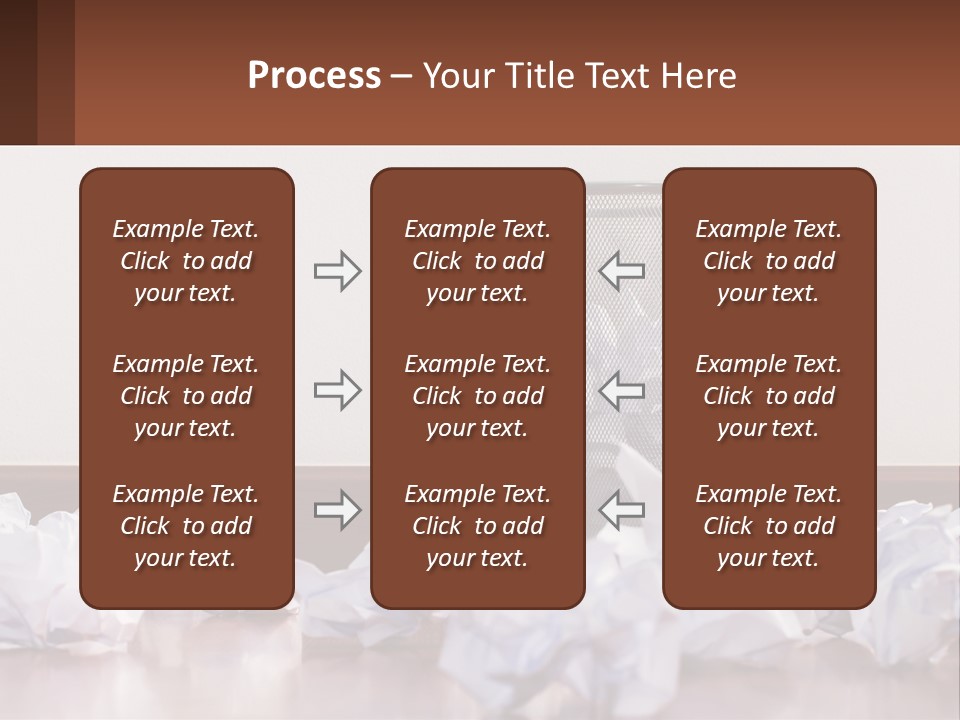 Process – Your Title Text Here

Example Text. Click to add your text.

Example Text. Click to add your text.

Example Text. Click to add your text.

Example Text. Click to add your text.

Example Text. Click to add your text.

Example Text. Click to add your text.

Example Text. Click to add your text.

Example Text. Click to add your text.

Example Text. Click to add your text.